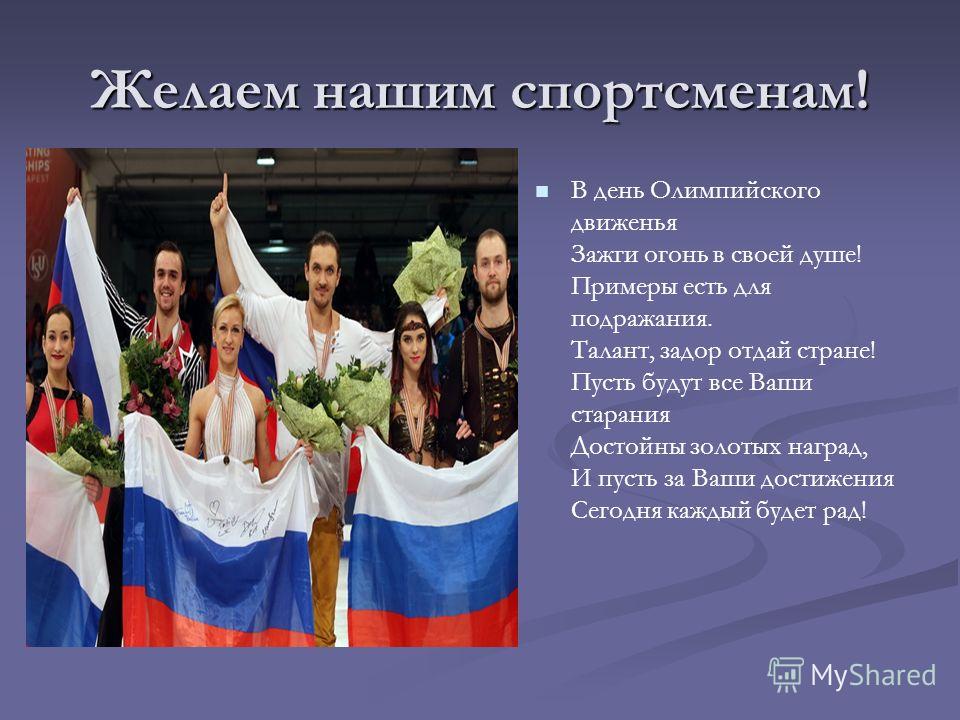 Желаем нашим спортсменам!

В день Олимпийского движенья
Зажги огонь в своей душе!
Примеры есть для подражания.
Талант, задор отдай стране!
Пусть будут все Ваши старания
Достойны золотых наград,
И пусть за Ваши достижения
Сегодня каждый будет рад!

MyShared